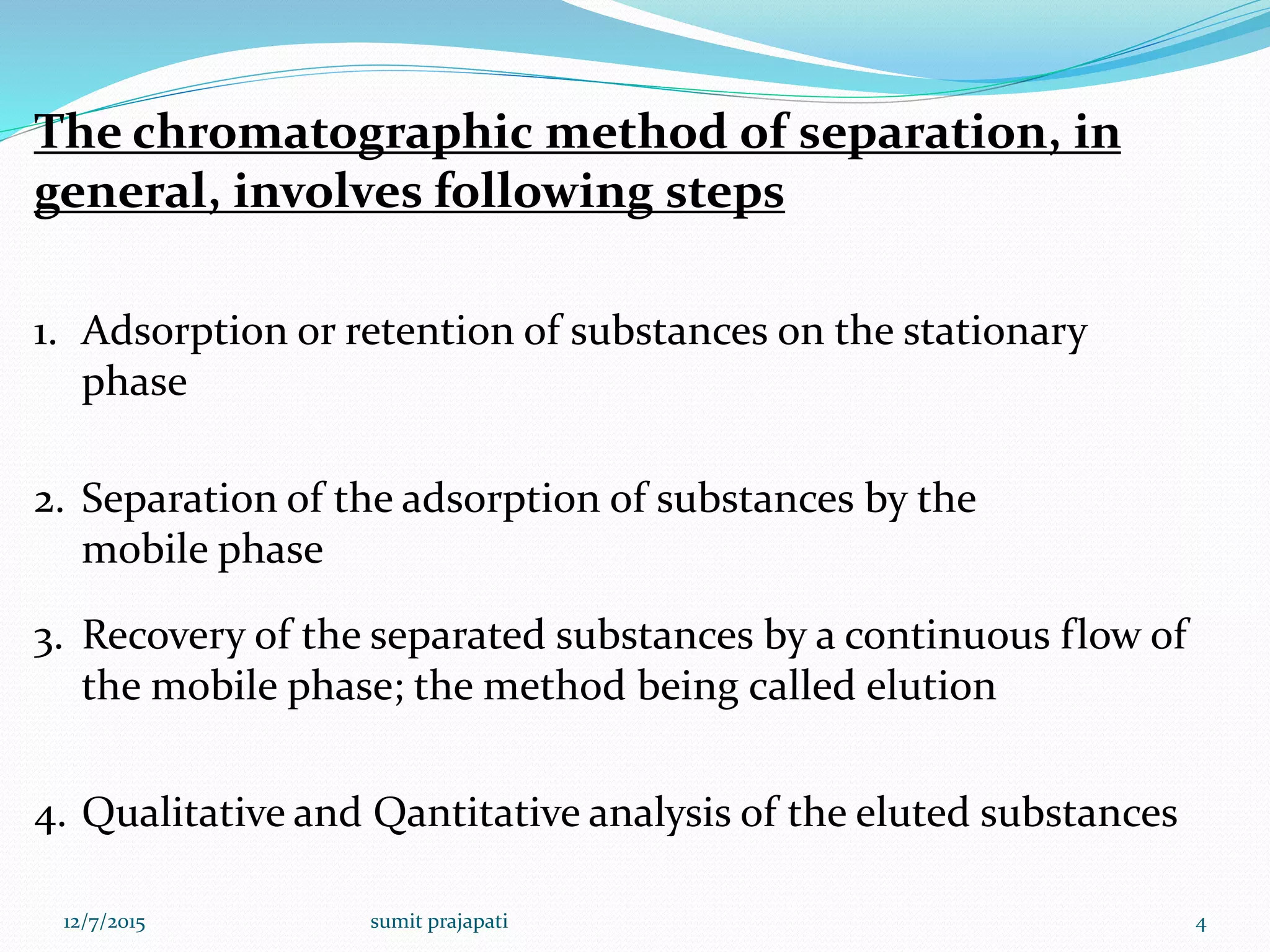 The chromatographic method of separation, in general, involves following steps

1. Adsorption or retention of substances on the stationary phase

2. Separation of the adsorption of substances by the mobile phase

3. Recovery of the separated substances by a continuous flow of the mobile phase; the method being called elution

4. Qualitative and Qantitative analysis of the eluted substances

12/7/2015

sumit prajapati

4